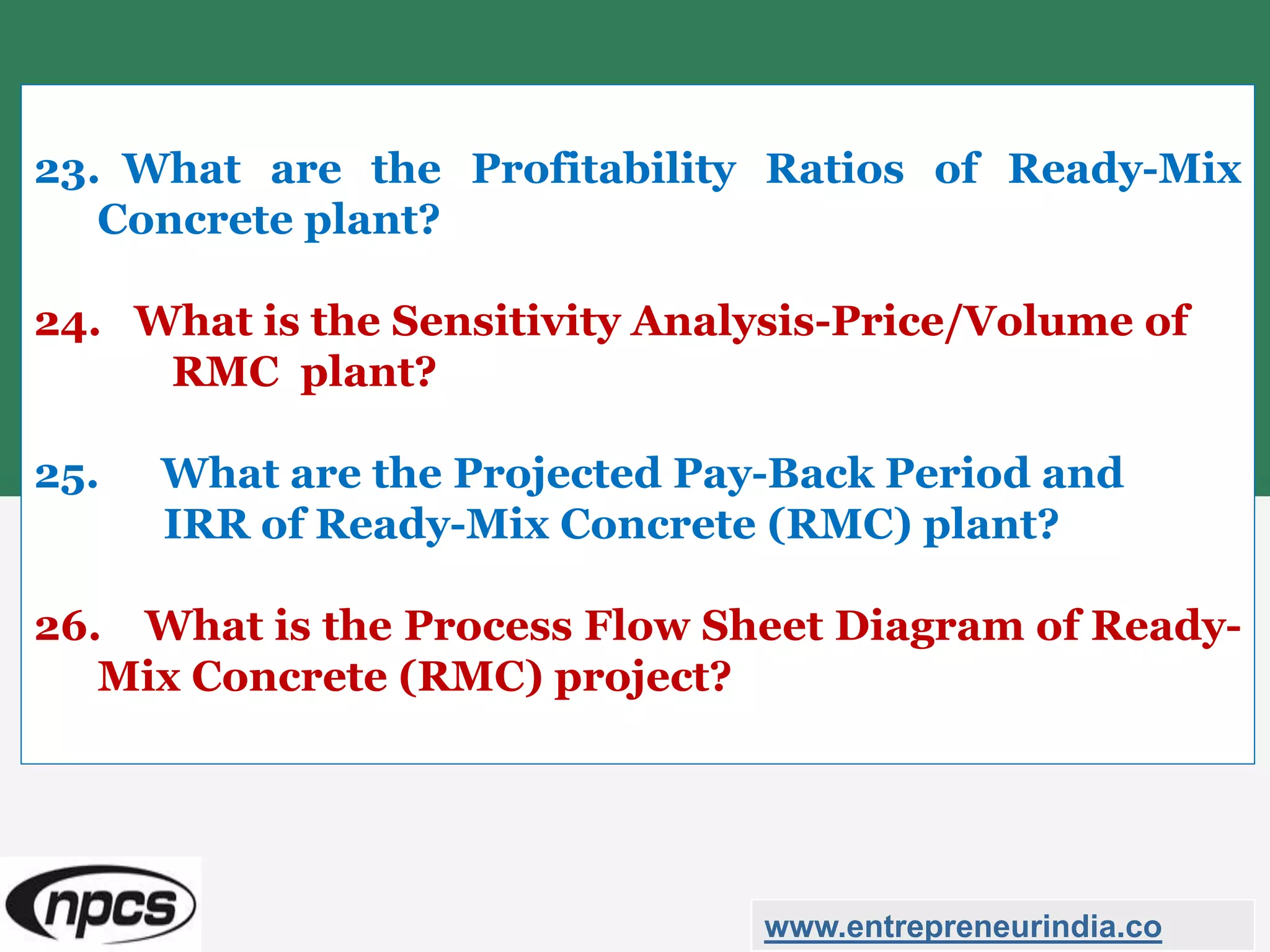 23. What are the Profitability Ratios of Ready-Mix Concrete plant?

24. What is the Sensitivity Analysis-Price/Volume of RMC plant?

25. What are the Projected Pay-Back Period and IRR of Ready-Mix Concrete (RMC) plant?

26. What is the Process Flow Sheet Diagram of Ready-Mix Concrete (RMC) project?

npcs

www.entrepreneurindia.co